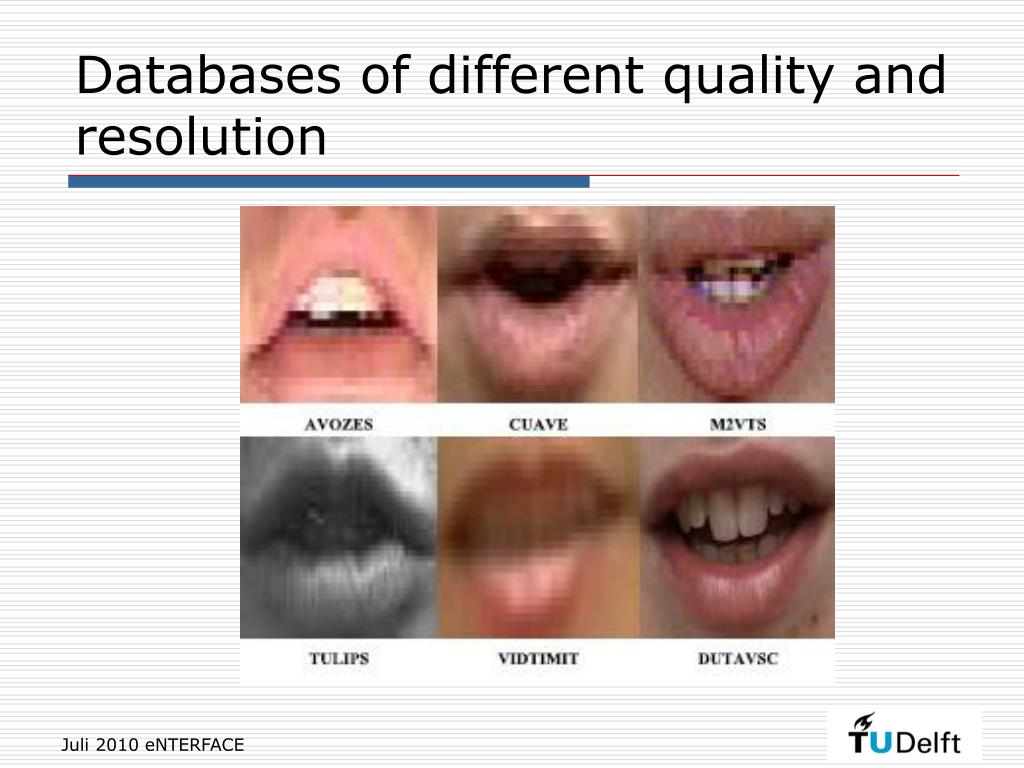 Databases of different quality and resolution

AVOZES

CUAVE

M2VTS

TULIPS

VIDTIMIT

DUTAVSC

Juli 2010 eNTERFACE

TUDelft